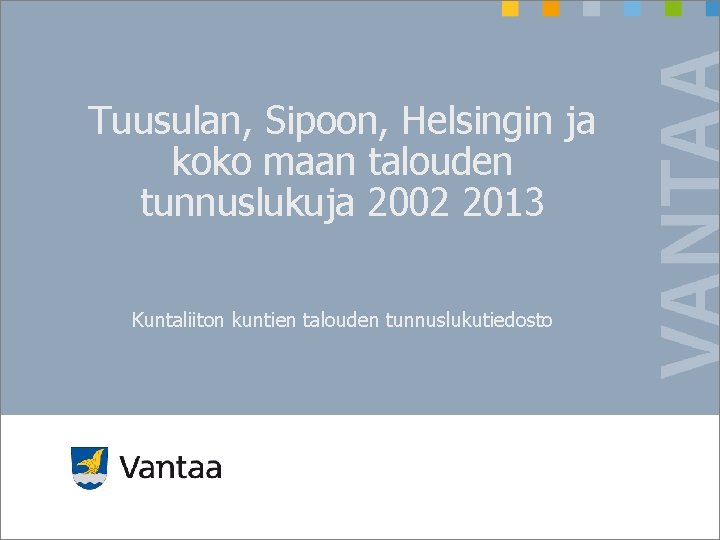 Tuusulan, Sipoon, Helsingin ja koko maan talouden tunnuslukuja 2002 2013

Kuntaliiton kuntien talouden tunnuslukutiedosto

VANTAA

Vantaa